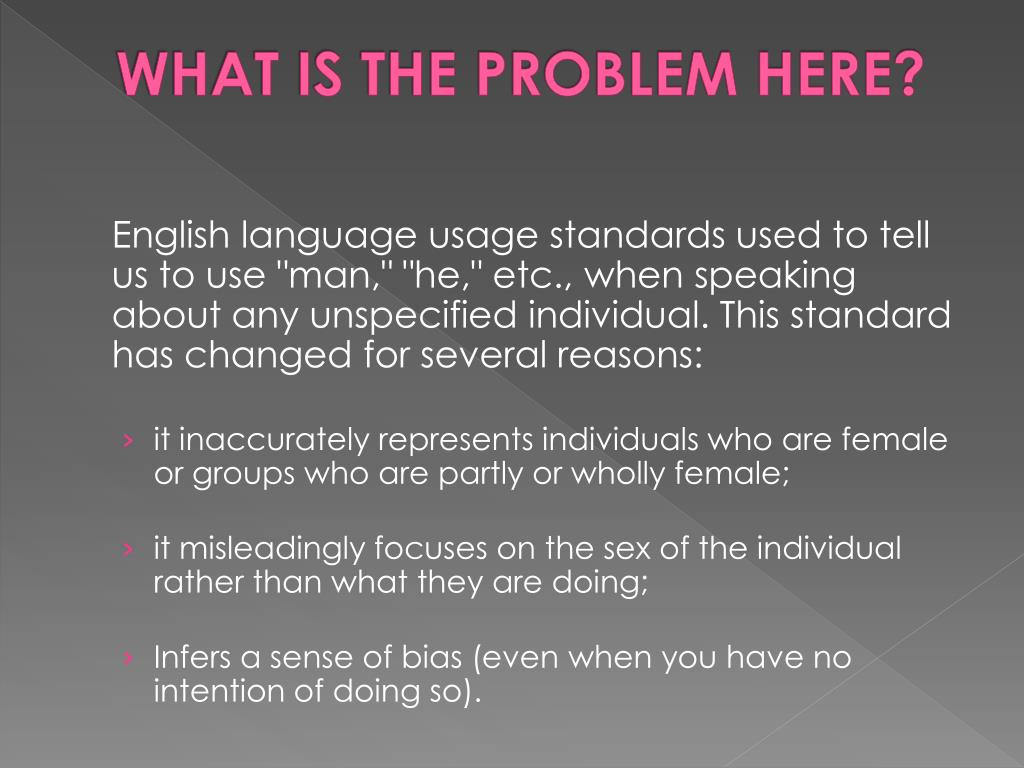 WHAT IS THE PROBLEM HERE?

English language usage standards used to tell us to use "man," "he," etc., when speaking about any unspecified individual. This standard has changed for several reasons:

› it inaccurately represents individuals who are female or groups who are partly or wholly female;

› it misleadingly focuses on the sex of the individual rather than what they are doing;

› Infers a sense of bias (even when you have no intention of doing so).